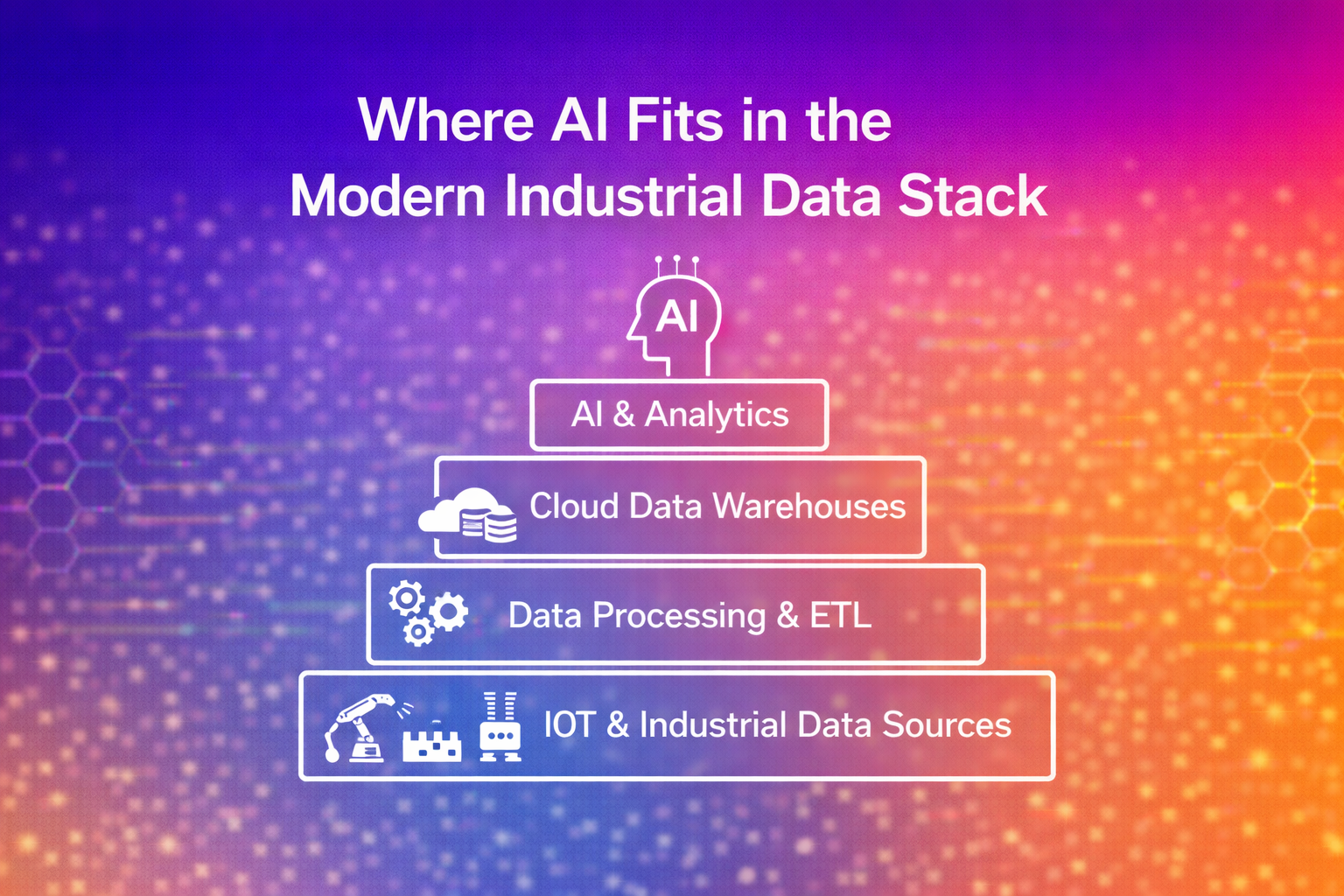 Where AI Fits in the Modern Industrial Data Stack

AI

AI & Analytics

Cloud Data Warehouses

Data Processing & ETL

IOT & Industrial Data Sources